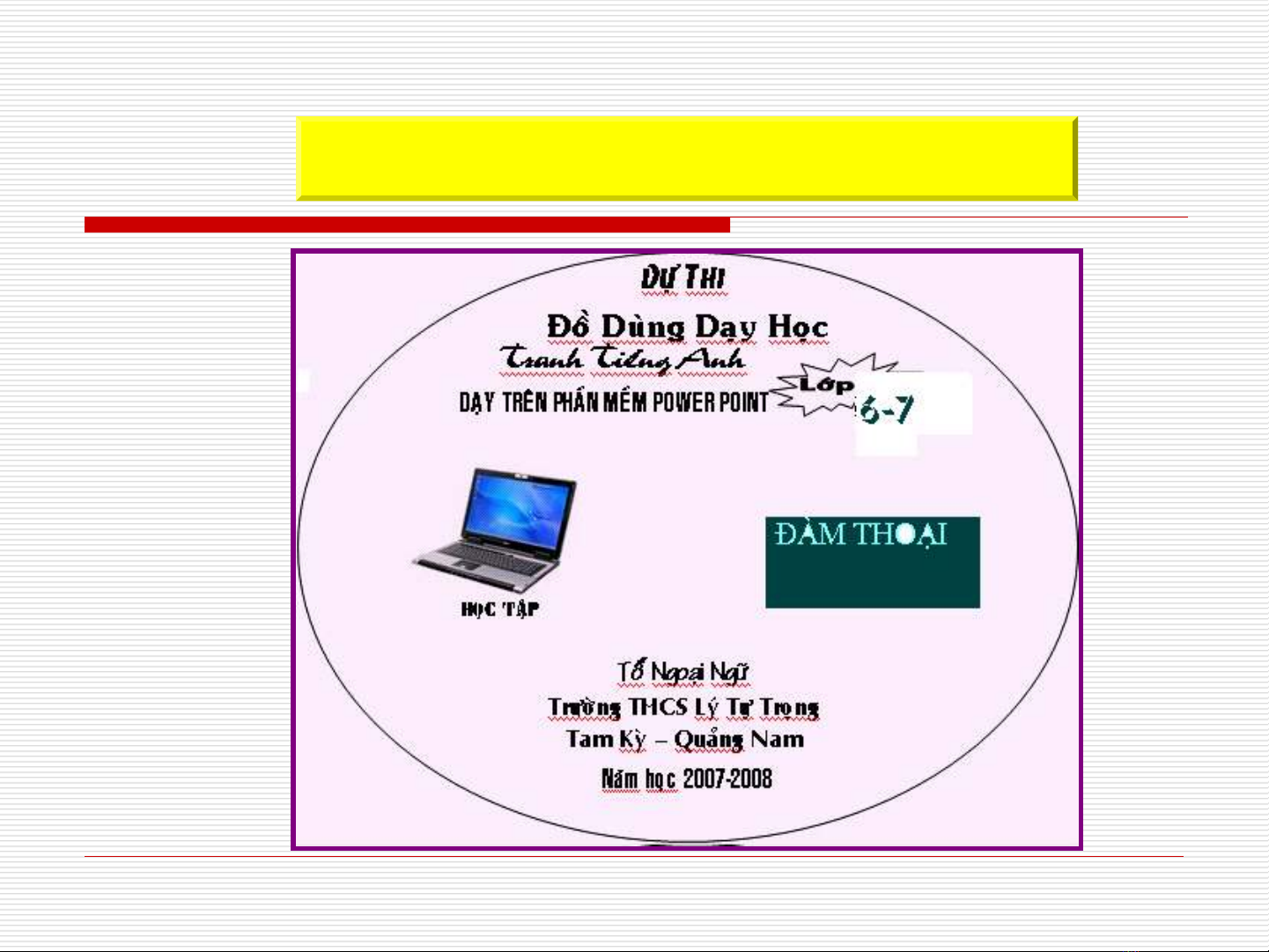 DỰ THI

Đồ Dùng Dạy Học

Tranh Tiếng Anh

DẠY TRÊN PHẦN MỀM POWER POINT

Lớp

6-7

HỌC TẬP

ĐÀM THOẠI

Tổ Ngoại Ngữ

Trường THCS Lý Tự Trọng

Tam Kỳ – Quảng Nam

Năm học 2007-2008